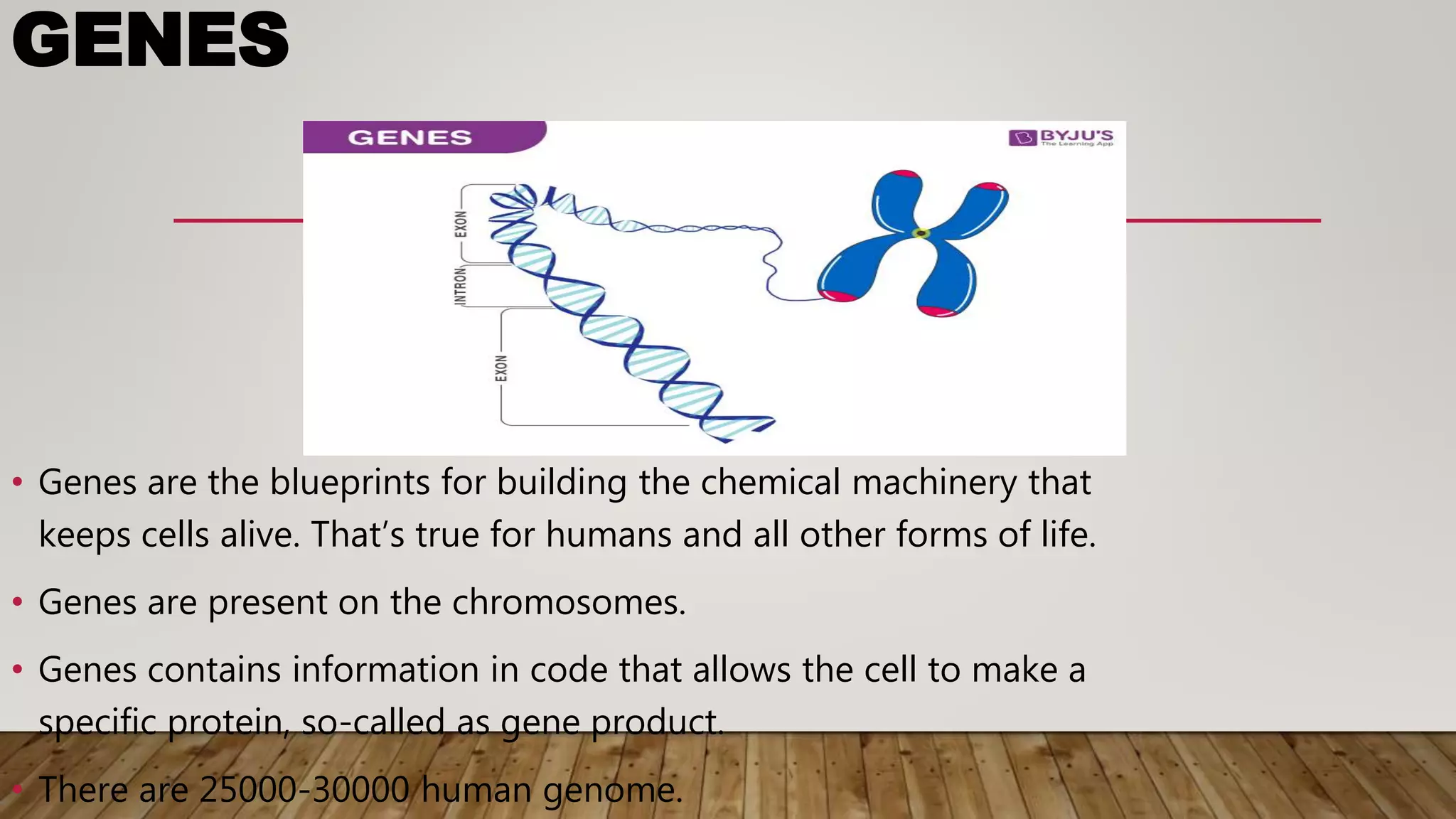 GENES

GENES

BYJU'S
The Learning App

EXON

INTRON

EXON

• Genes are the blueprints for building the chemical machinery that keeps cells alive. That's true for humans and all other forms of life.

• Genes are present on the chromosomes.

• Genes contains information in code that allows the cell to make a specific protein, so-called as gene product.

• There are 25000-30000 human genome.